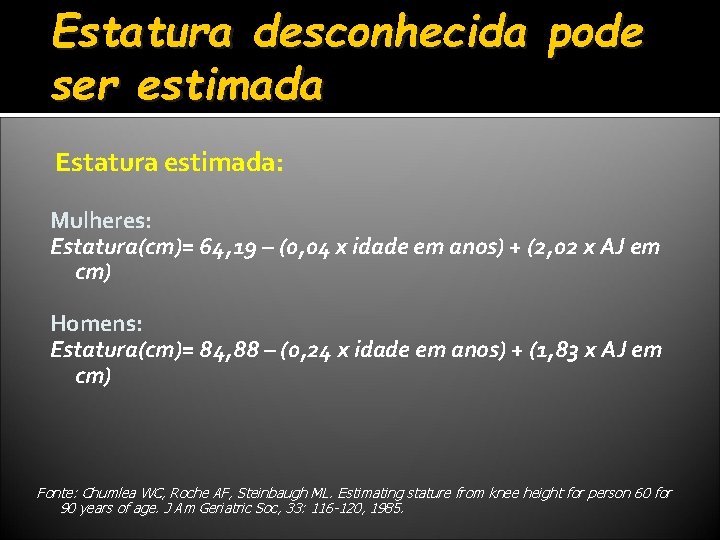 Estatura desconhecida pode ser estimada

Estatura estimada:

Mulheres:
Estatura(cm)= 64,19 – (0,04 x idade em anos) + (2,02 x AJ em cm)

Homens:
Estatura(cm)= 84,88 – (0,24 x idade em anos) + (1,83 x AJ em cm)

Fonte: Chumlea WC, Roche AF, Steinbaugh ML. Estimating stature from knee height for person 60 for 90 years of age. J Am Geriatric Soc, 33: 116-120, 1985.